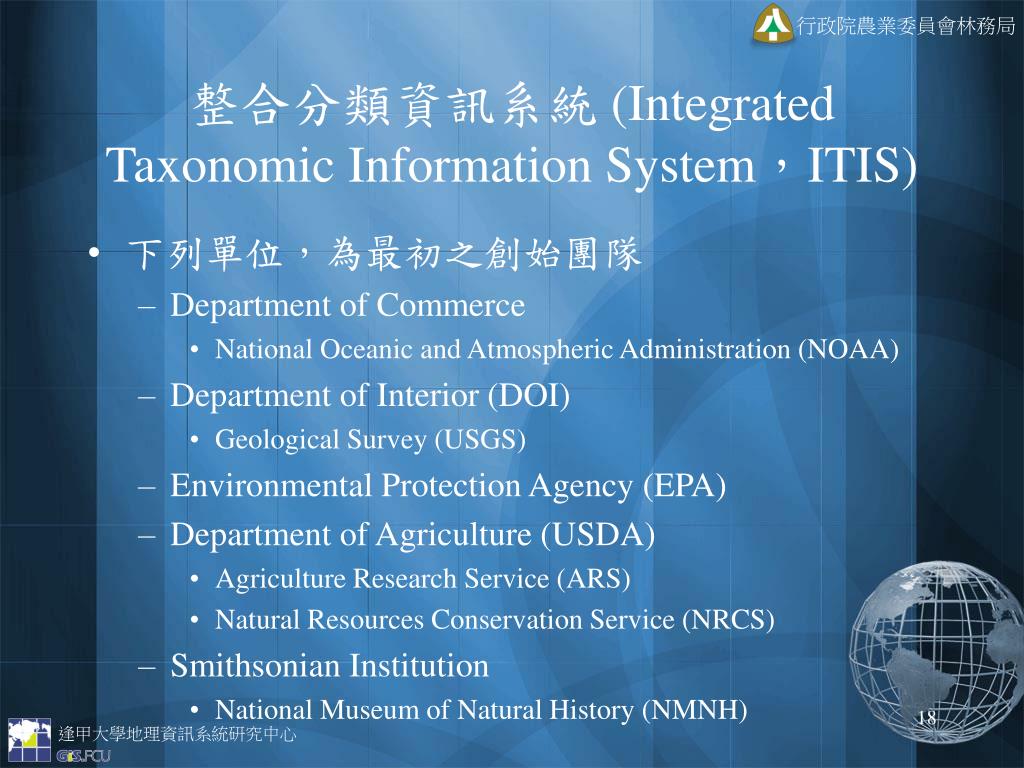 行政院農業委員會林務局

整合分類資訊系統 (Integrated Taxonomic Information System，ITIS)

• 下列單位，為最初之創始團隊
  – Department of Commerce
    • National Oceanic and Atmospheric Administration (NOAA)
  – Department of Interior (DOI)
    • Geological Survey (USGS)
  – Environmental Protection Agency (EPA)
  – Department of Agriculture (USDA)
    • Agriculture Research Service (ARS)
    • Natural Resources Conservation Service (NRCS)
  – Smithsonian Institution
    • National Museum of Natural History (NMNH)

18

逢甲大學地理資訊系統研究中心
GIS.FCU